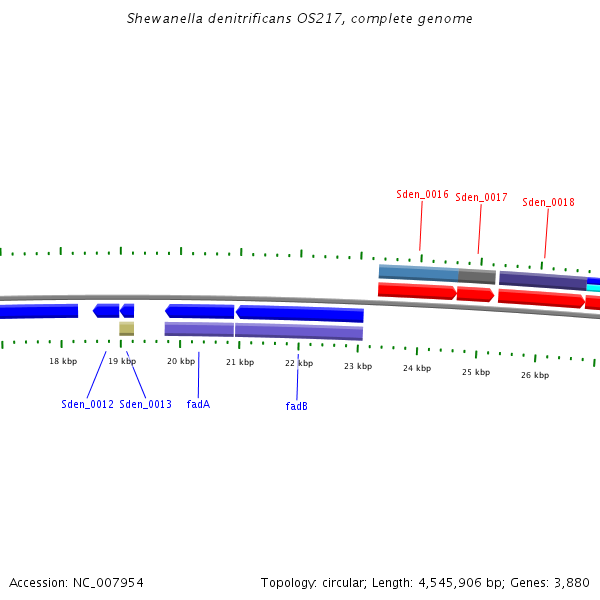 Shewanella denitrificans OS217, complete genome

Sden_0016
Sden_0017
Sden_0018

18 kbp
19 kbp
20 kbp
21 kbp
22 kbp
23 kbp
24 kbp
25 kbp
26 kbp

Sden_0012
Sden_0013
fadA
fadB

Accession: NC_007954

Topology: circular; Length: 4,545,906 bp; Genes: 3,880